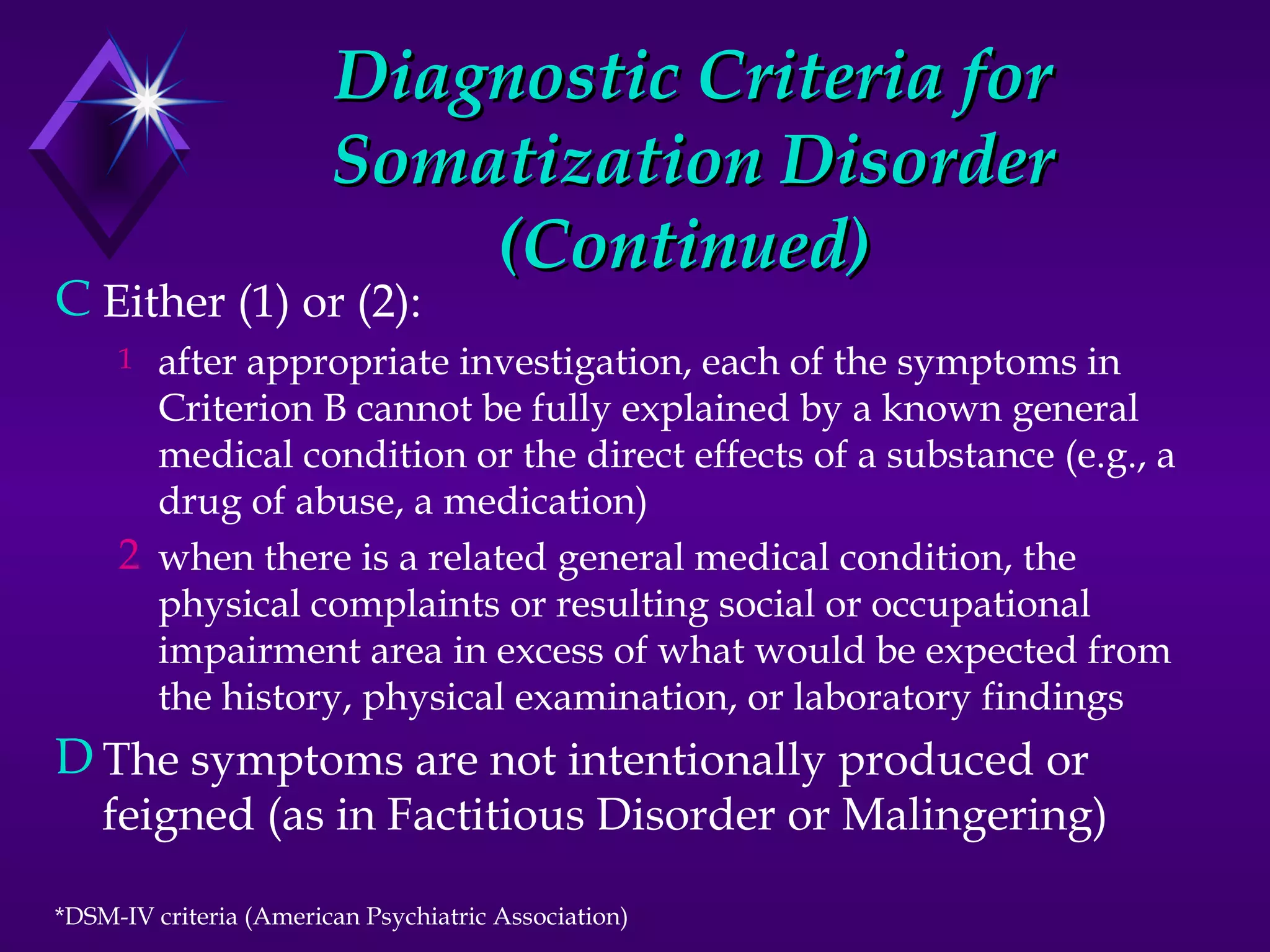 Diagnostic Criteria for Somatization Disorder (Continued)

C Either (1) or (2):

1 after appropriate investigation, each of the symptoms in Criterion B cannot be fully explained by a known general medical condition or the direct effects of a substance (e.g., a drug of abuse, a medication)

2 when there is a related general medical condition, the physical complaints or resulting social or occupational impairment area in excess of what would be expected from the history, physical examination, or laboratory findings

D The symptoms are not intentionally produced or feigned (as in Factitious Disorder or Malingering)

*DSM-IV criteria (American Psychiatric Association)